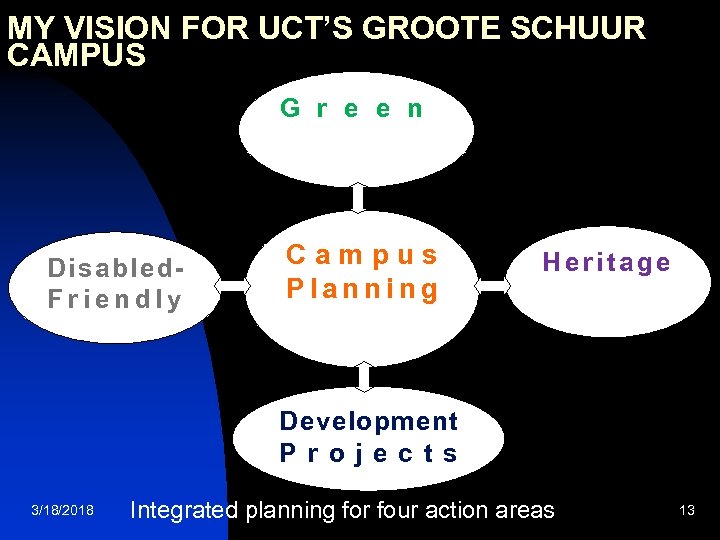 MY VISION FOR UCT'S GROOTE SCHUUR CAMPUS

Green

Disabled-Friendly

Campus Planning

Heritage

Development Projects

3/18/2018

Integrated planning for four action areas

13